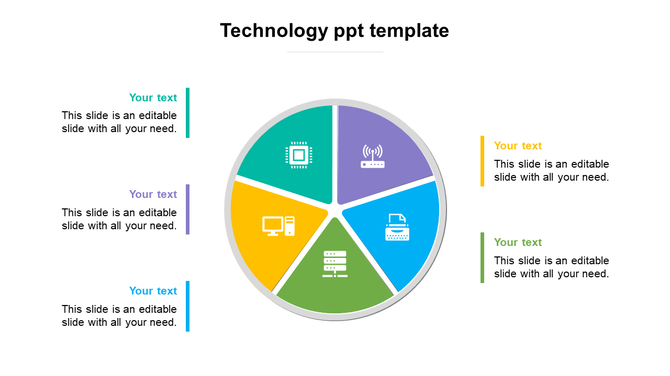 Technology ppt template

Your text
This slide is an editable slide with all your need.

Your text
This slide is an editable slide with all your need.

Your text
This slide is an editable slide with all your need.

Your text
This slide is an editable slide with all your need.

Your text
This slide is an editable slide with all your need.